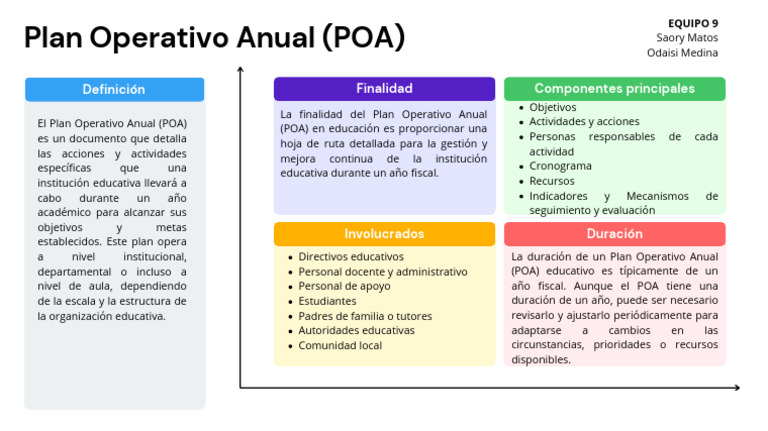 Plan Operativo Anual (POA)

EQUIPO 9
Saory Matos
Odaisi Medina

Definición

El Plan Operativo Anual (POA) es un documento que detalla las acciones y actividades específicas que una institución educativa llevará a cabo durante un año académico para alcanzar sus objetivos y metas establecidos. Este plan opera a nivel institucional, departamental o incluso a nivel de aula, dependiendo de la escala y la estructura de la organización educativa.

Finalidad

La finalidad del Plan Operativo Anual (POA) en educación es proporcionar una hoja de ruta detallada para la gestión y mejora continua de la institución educativa durante un año fiscal.

Componentes principales

- Objetivos
- Actividades y acciones
- Personas responsables de cada actividad
- Cronograma
- Recursos
- Indicadores y Mecanismos de seguimiento y evaluación

Involucrados

- Directivos educativos
- Personal docente y administrativo
- Personal de apoyo
- Estudiantes
- Padres de familia o tutores
- Autoridades educativas
- Comunidad local

Duración

La duración de un Plan Operativo Anual (POA) educativo es típicamente de un año fiscal. Aunque el POA tiene una duración de un año, puede ser necesario revisarlo y ajustarlo periódicamente para adaptarse a cambios en las circunstancias, prioridades o recursos disponibles.